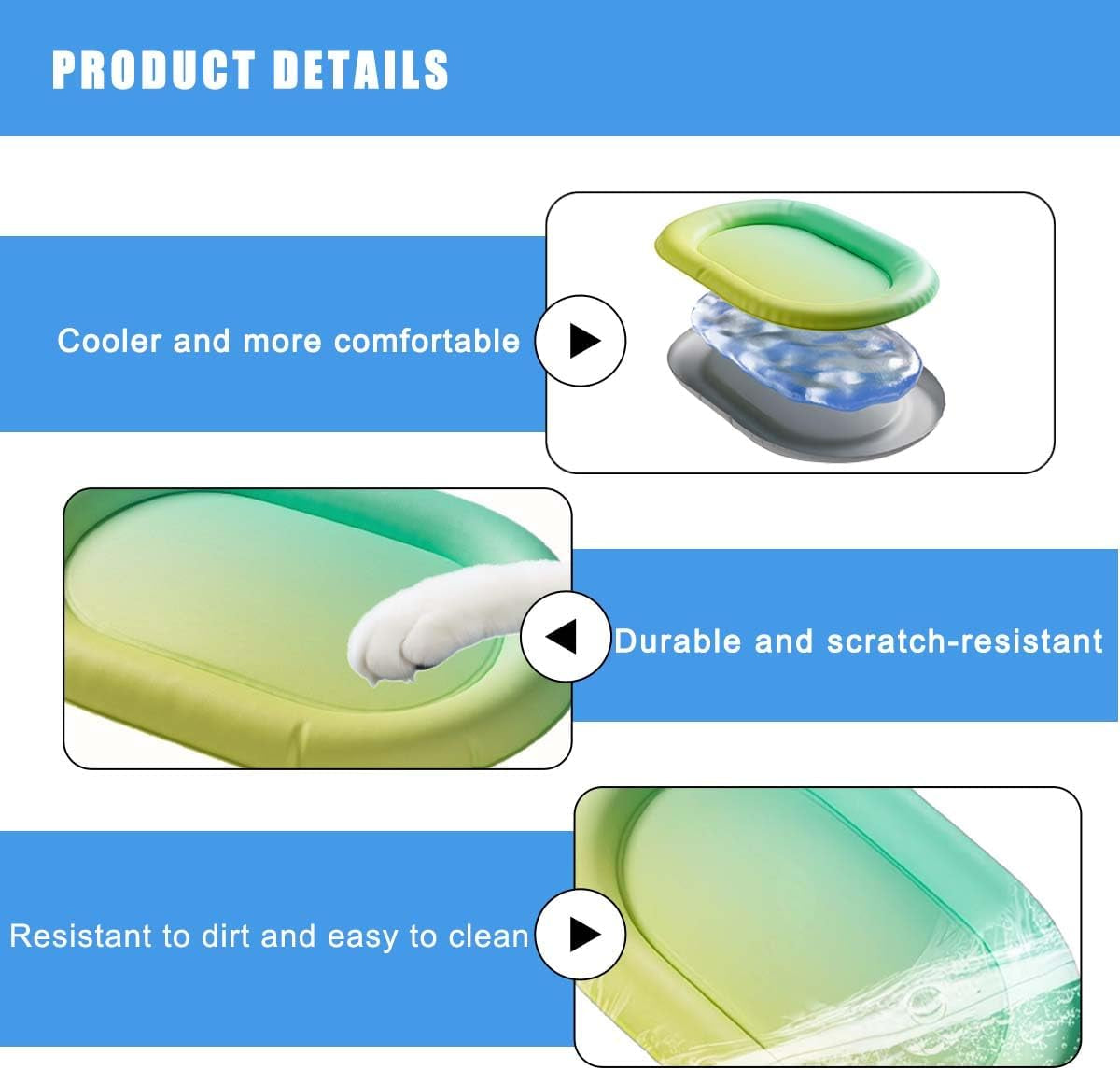 PRODUCT DETAILS

Cooler and more comfortable

Durable and scratch-resistant

Resistant to dirt and easy to clean